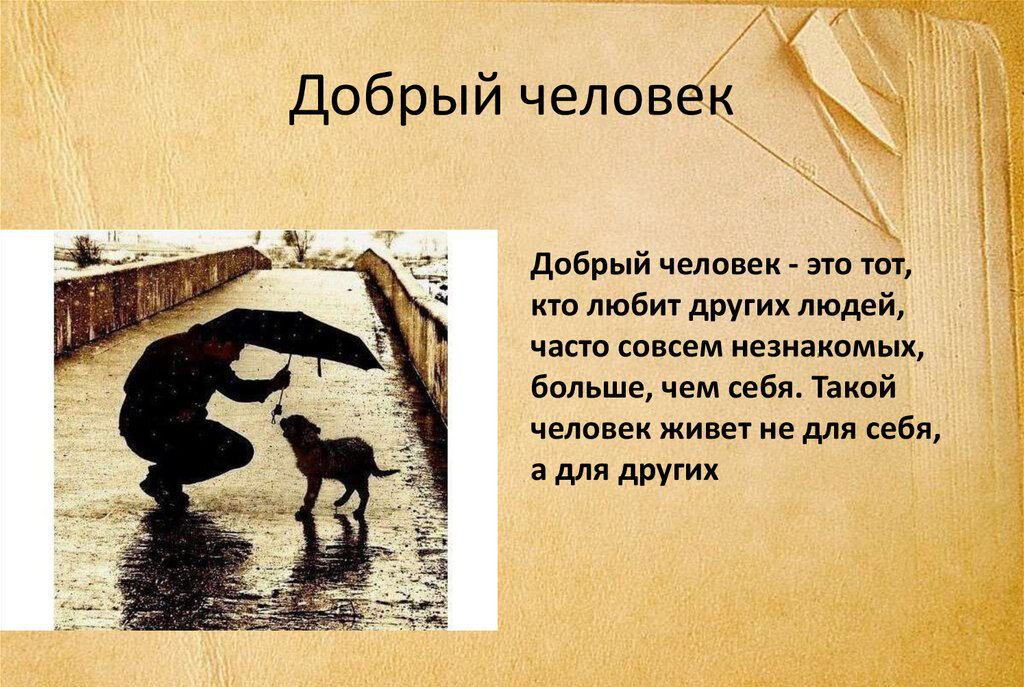 Добрый человек

Добрый человек - это тот, кто любит других людей, часто совсем незнакомых, больше, чем себя. Такой человек живет не для себя, а для других